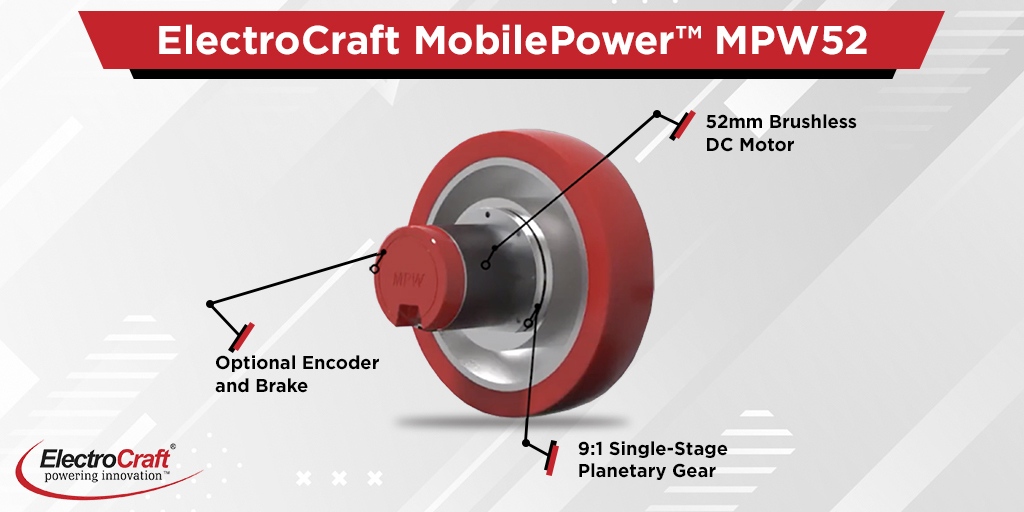 ElectroCraft MobilePower™ MPW52

52mm Brushless DC Motor

MPW

Optional Encoder and Brake

9:1 Single-Stage Planetary Gear

ElectroCraft®
powering innovation™